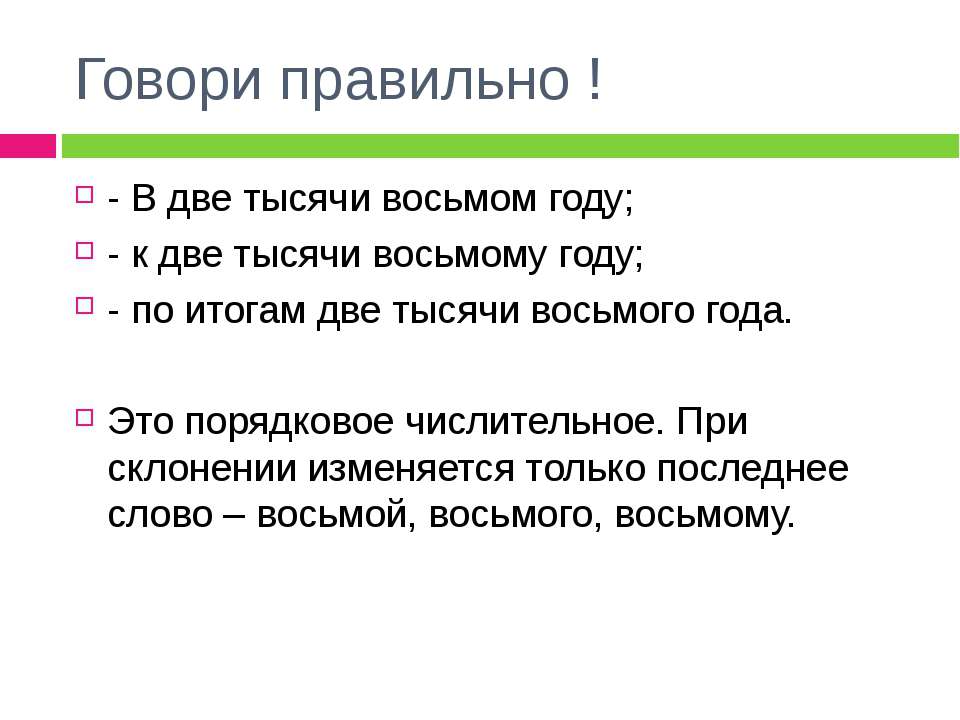 Говори правильно !

- В две тысячи восьмом году;

- к две тысячи восьмому году;

- по итогам две тысячи восьмого года.

Это порядковое числительное. При склонении изменяется только последнее слово – восьмой, восьмого, восьмому.